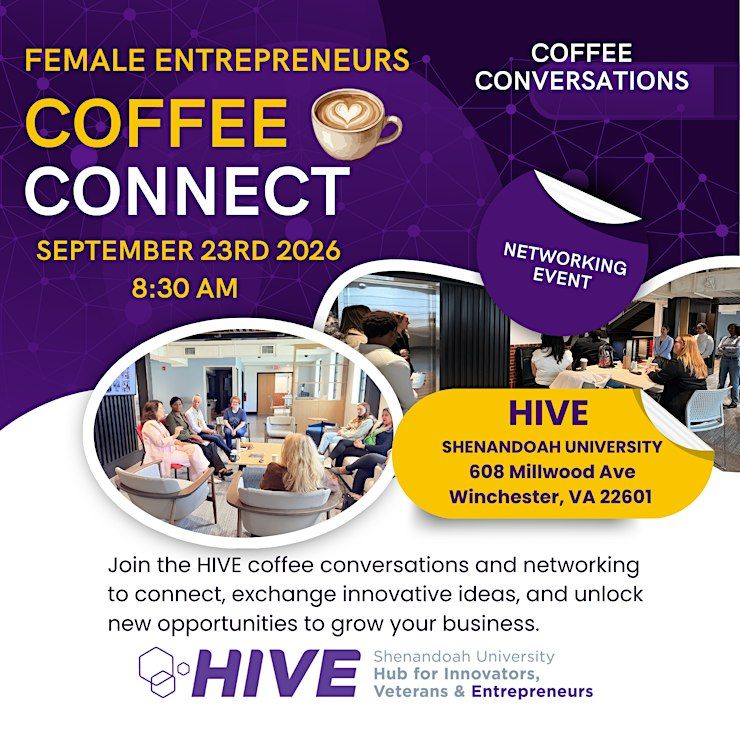 FEMALE ENTREPRENEURS
COFFEE
CONNECT
SEPTEMBER 23RD 2026
8:30 AM

COFFEE CONVERSATIONS

NETWORKING EVENT

HIVE
SHENANDOAH UNIVERSITY
608 Millwood Ave
Winchester, VA 22601

Join the HIVE coffee conversations and networking to connect, exchange innovative ideas, and unlock new opportunities to grow your business.

HIVE
Shenandoah University
Hub for Innovators,
Veterans & Entrepreneurs